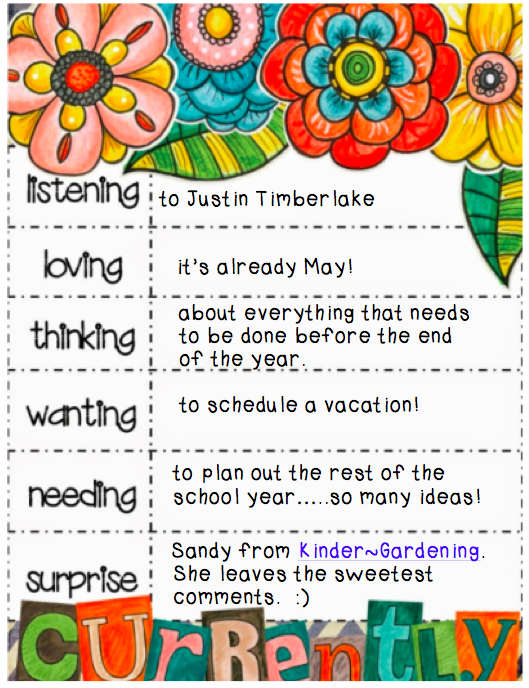 | | |
|---|---|
| listening | to Justin Timberlake |
| loving | it's already May! |
| thinking | about everything that needs to be done before the end of the year. |
| wanting | to schedule a vacation! |
| needing | to plan out the rest of the school year.....so many ideas! |
| surprise | Sandy from Kinder~Gardening. She leaves the sweetest comments. :) |

CURRENTLY